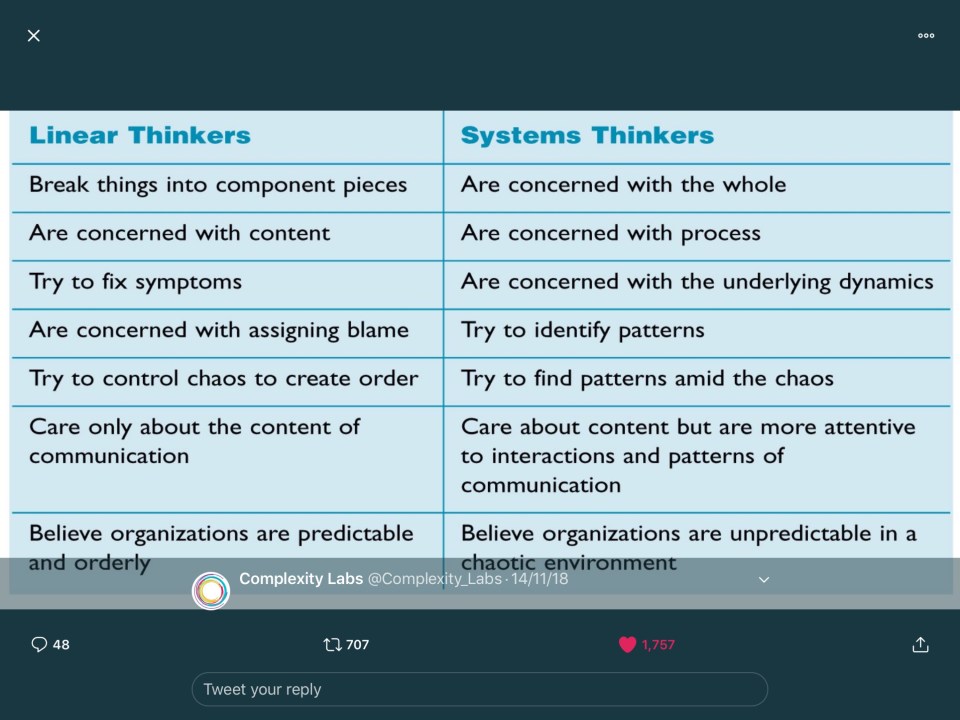 | Linear Thinkers | Systems Thinkers |
|---|---|
| Break things into component pieces | Are concerned with the whole |
| Are concerned with content | Are concerned with process |
| Try to fix symptoms | Are concerned with the underlying dynamics |
| Are concerned with assigning blame | Try to identify patterns |
| Try to control chaos to create order | Try to find patterns amid the chaos |
| Care only about the content of communication | Care about content but are more attentive to interactions and patterns of communication |
| Believe organizations are predictable and orderly | Believe organizations are unpredictable in a chaotic environment |

Complexity Labs @Complexity_Labs · 14/11/18

48

707

1,757

Tweet your reply